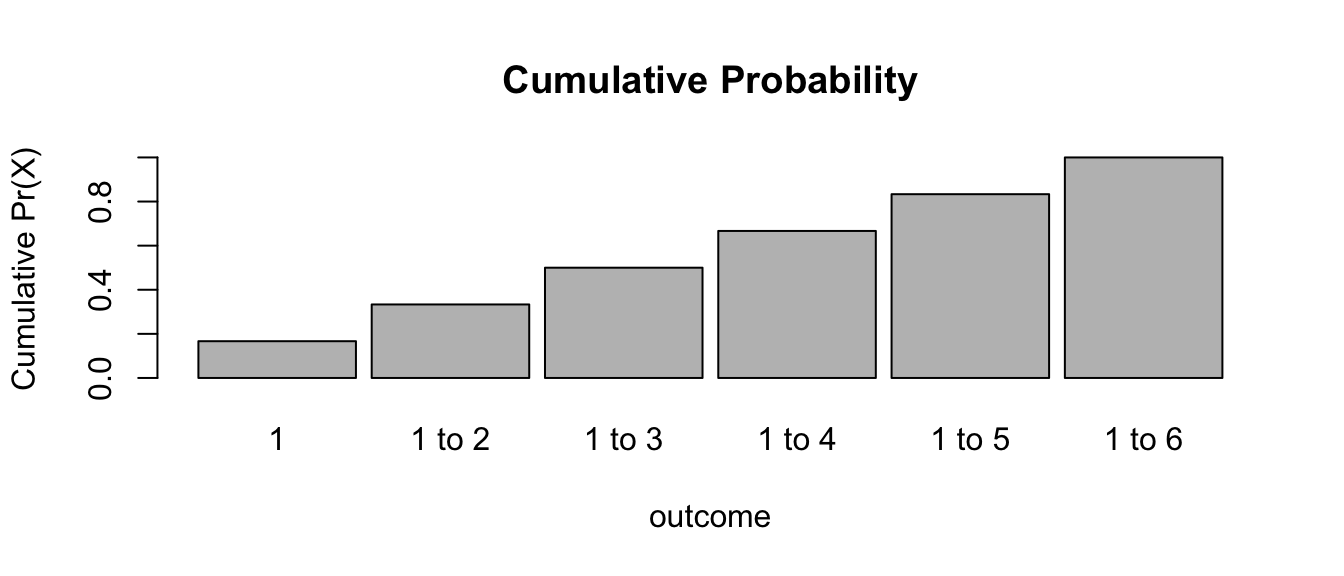 Cumulative Probability

Cumulative Pr(X)

0.0
0.4
0.8

1
1 to 2
1 to 3
1 to 4
1 to 5
1 to 6

outcome